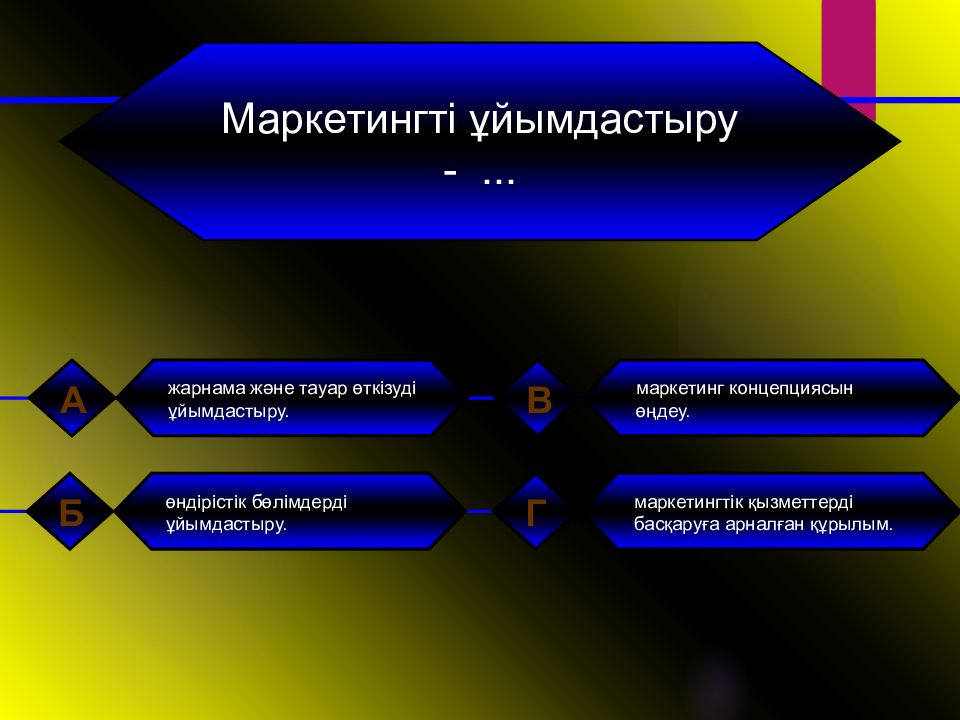 Маркетингті ұйымдастыру - ...

А
жарнама және тауар өткізуді ұйымдастыру.

В
маркетинг концепциясын өңдеу.

Б
өндірістік бөлімдерді ұйымдастыру.

Г
маркетингтік қызметтерді басқаруға арналған құрылым.